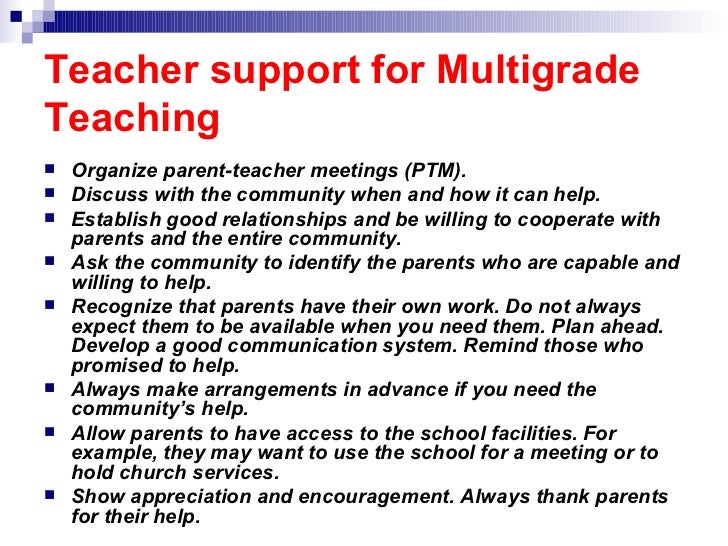 Teacher support for Multigrade Teaching

- Organize parent-teacher meetings (PTM).
- Discuss with the community when and how it can help.
- Establish good relationships and be willing to cooperate with parents and the entire community.
- Ask the community to identify the parents who are capable and willing to help.
- Recognize that parents have their own work. Do not always expect them to be available when you need them. Plan ahead. Develop a good communication system. Remind those who promised to help.
- Always make arrangements in advance if you need the community's help.
- Allow parents to have access to the school facilities. For example, they may want to use the school for a meeting or to hold church services.
- Show appreciation and encouragement. Always thank parents for their help.